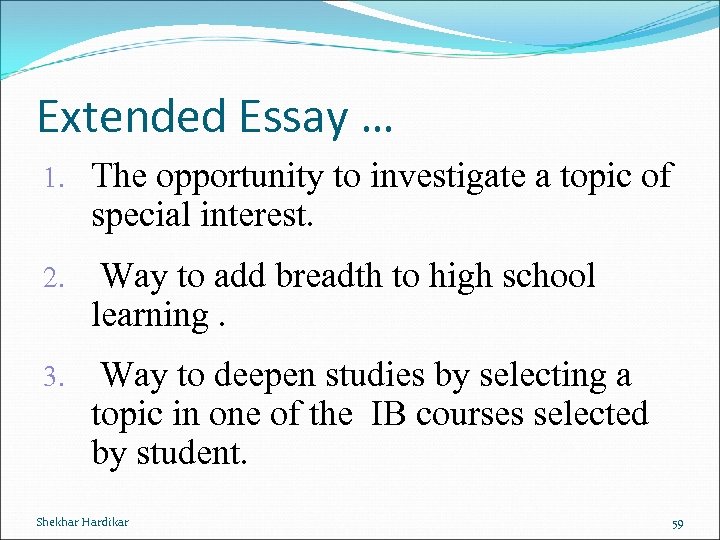 Extended Essay …

1. The opportunity to investigate a topic of special interest.

2. Way to add breadth to high school learning .

3. Way to deepen studies by selecting a topic in one of the IB courses selected by student.

Shekhar Hardikar

59